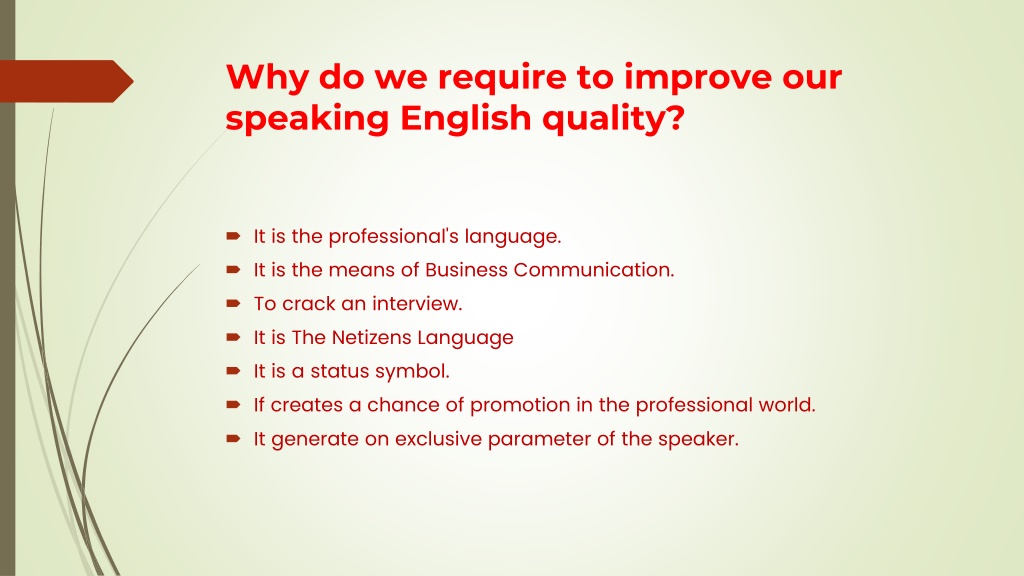 Why do we require to improve our speaking English quality?

It is the professional's language.
It is the means of Business Communication.
To crack an interview.
It is The Netizens Language
It is a status symbol.
If creates a chance of promotion in the professional world.
It generate on exclusive parameter of the speaker.